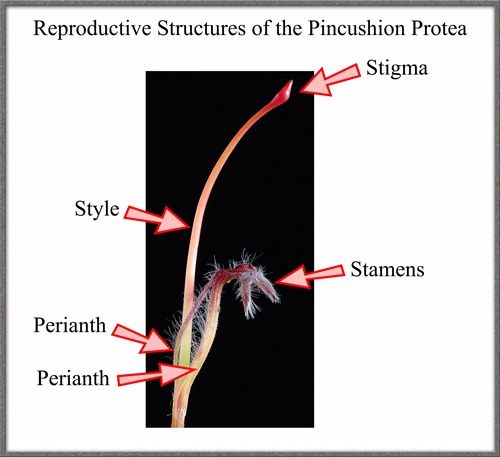 Reproductive Structures of the Pincushion Protea

Stigma

Style

Stamens

Perianth

Perianth